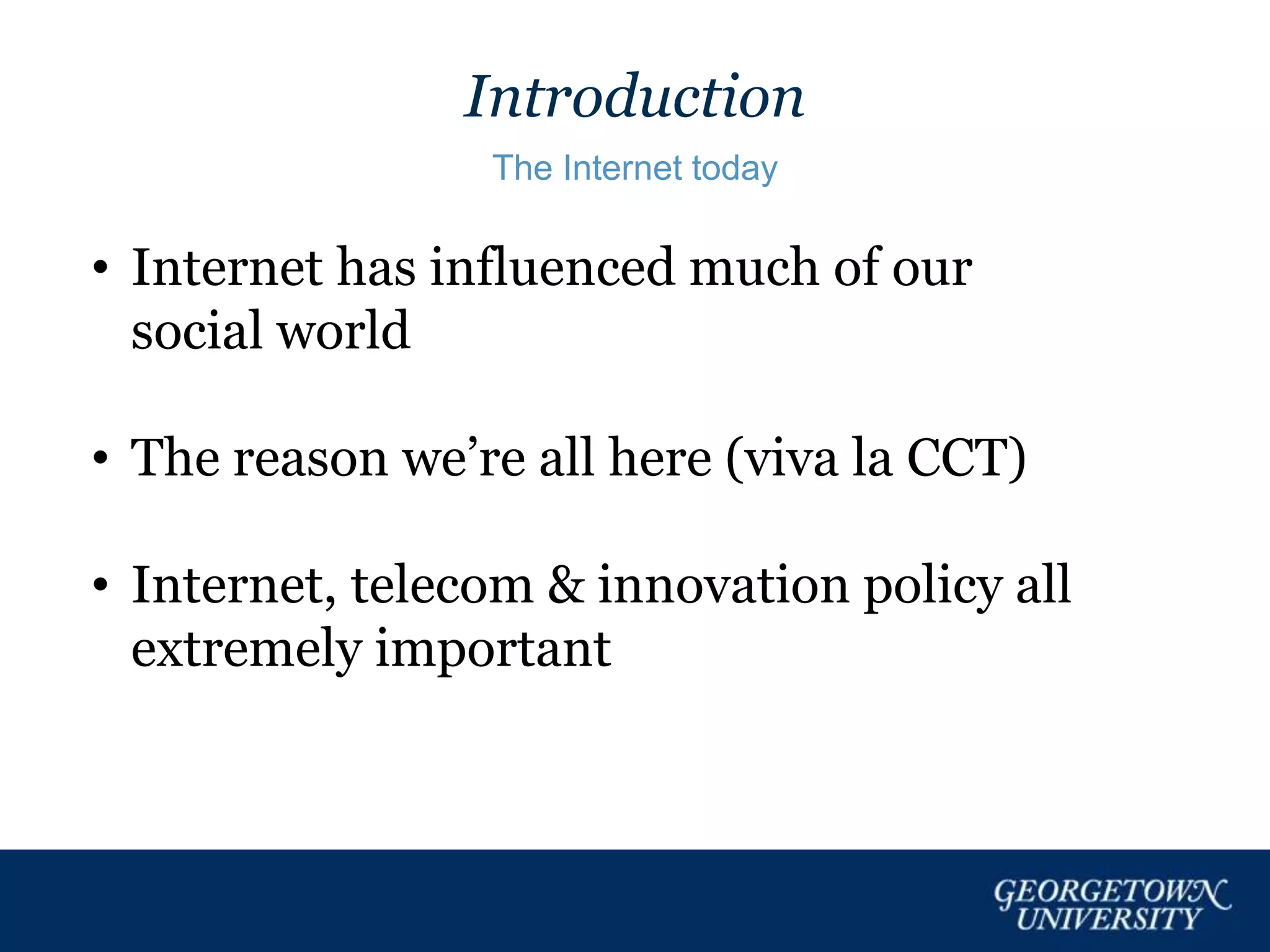 Introduction

The Internet today

• Internet has influenced much of our social world

• The reason we're all here (viva la CCT)

• Internet, telecom & innovation policy all extremely important

GEORGETOWN UNIVERSITY